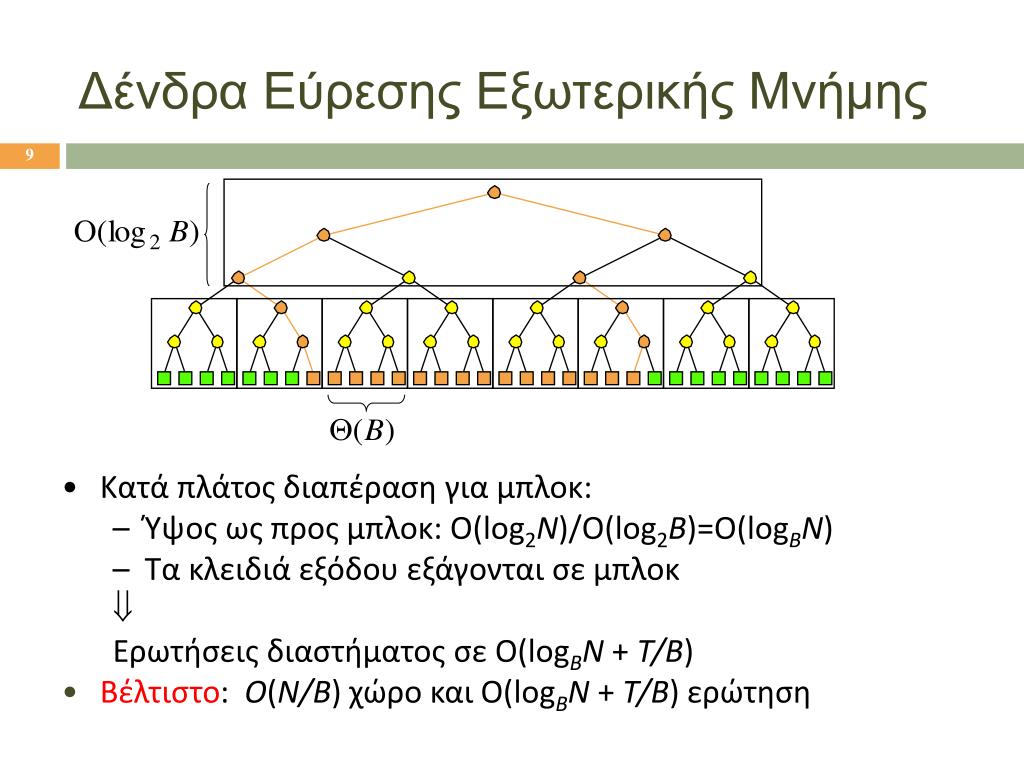 Δένδρα Εύρεσης Εξωτερικής Μνήμης

9

$O(\log_2 B)$

$\Theta(B)$

• Κατά πλάτος διαπέραση για μπλοκ:
– Ύψος ως προς μπλοκ: $O(\log_2 N)/O(\log_2 B)=O(\log_B N)$
– Τα κλειδιά εξόδου εξάγονται σε μπλοκ
$\Downarrow$
Ερωτήσεις διαστήματος σε $O(\log_B N + T/B)$
• Βέλτιστο: $O(N/B)$ χώρο και $O(\log_B N + T/B)$ ερώτηση